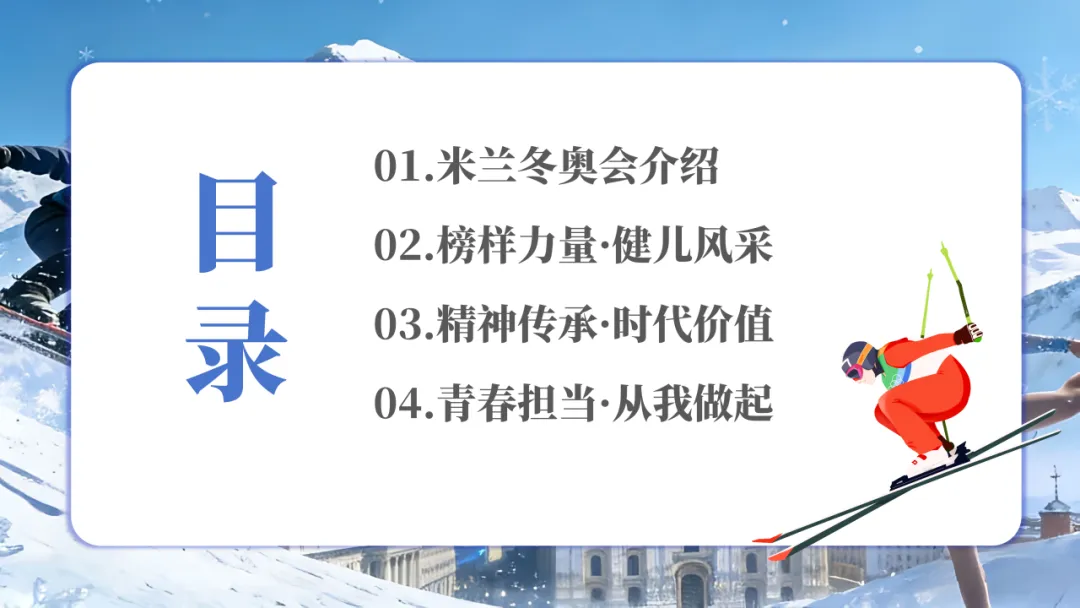 目录

01.米兰冬奥会介绍

02.榜样力量·健儿风采

03.精神传承·时代价值

04.青春担当·从我做起